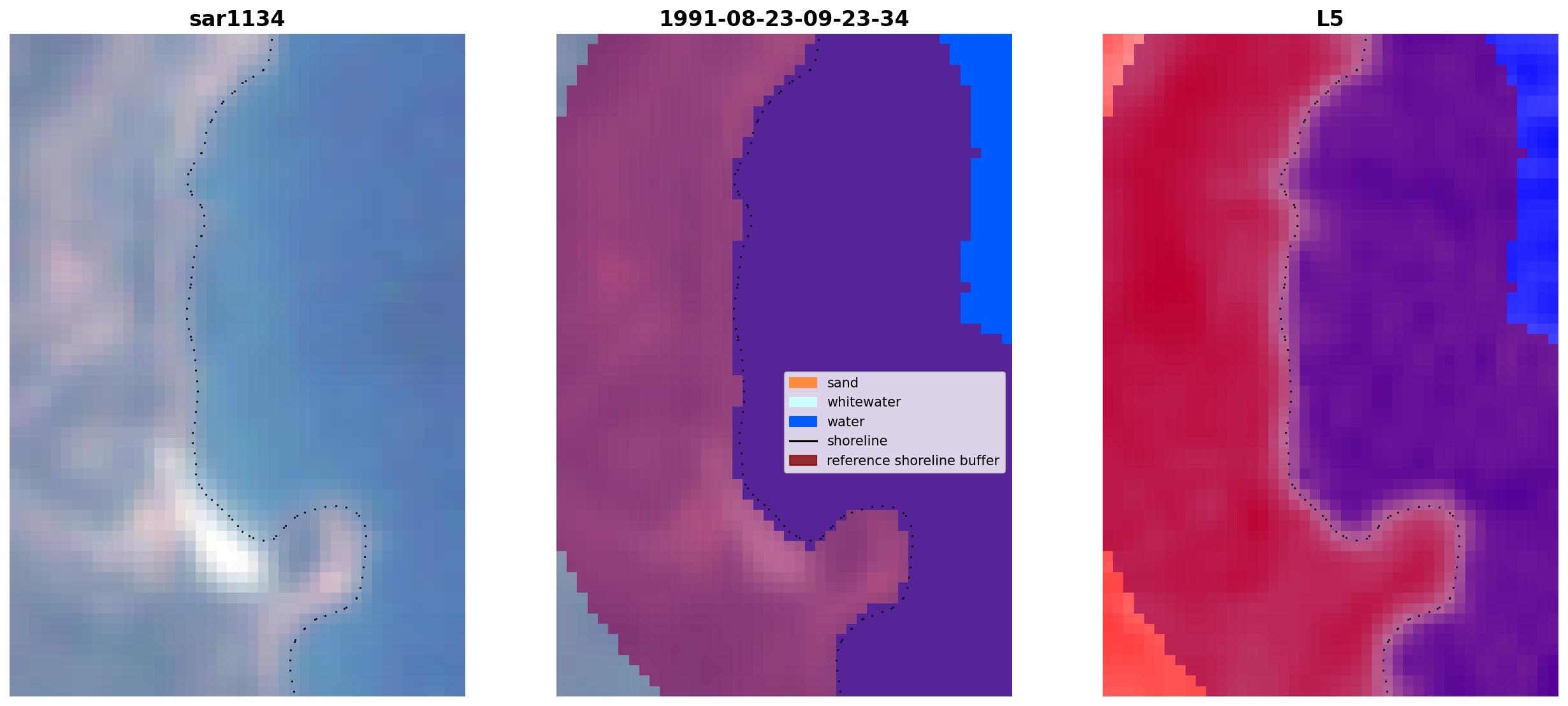 sar1134

1991-08-23-09-23-34

sand
whitewater
water
shoreline
reference shoreline buffer

L5